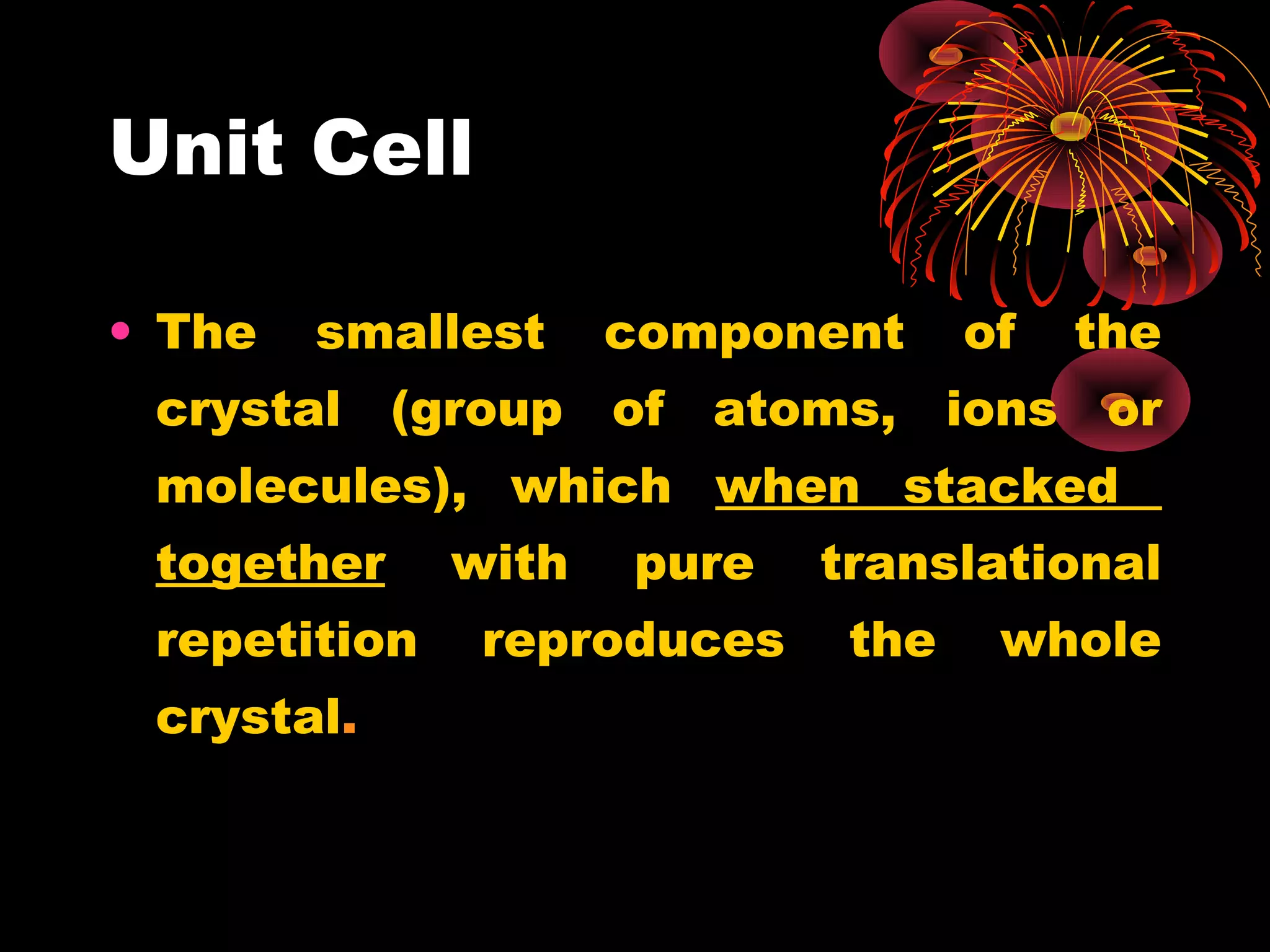 Unit Cell

• The smallest component of the crystal (group of atoms, ions or molecules), which when stacked together with pure translational repetition reproduces the whole crystal.